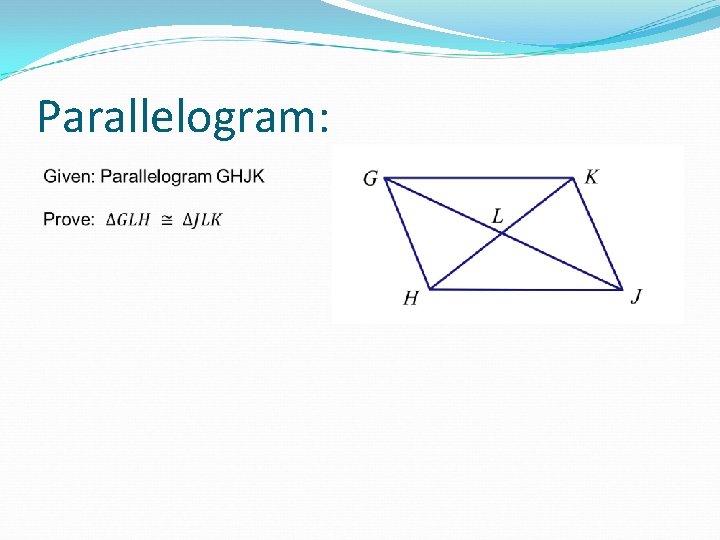 Parallelogram:

Given: Parallelogram GHJK

Prove: $\Delta GLH \cong \Delta JLK$

G K L H J